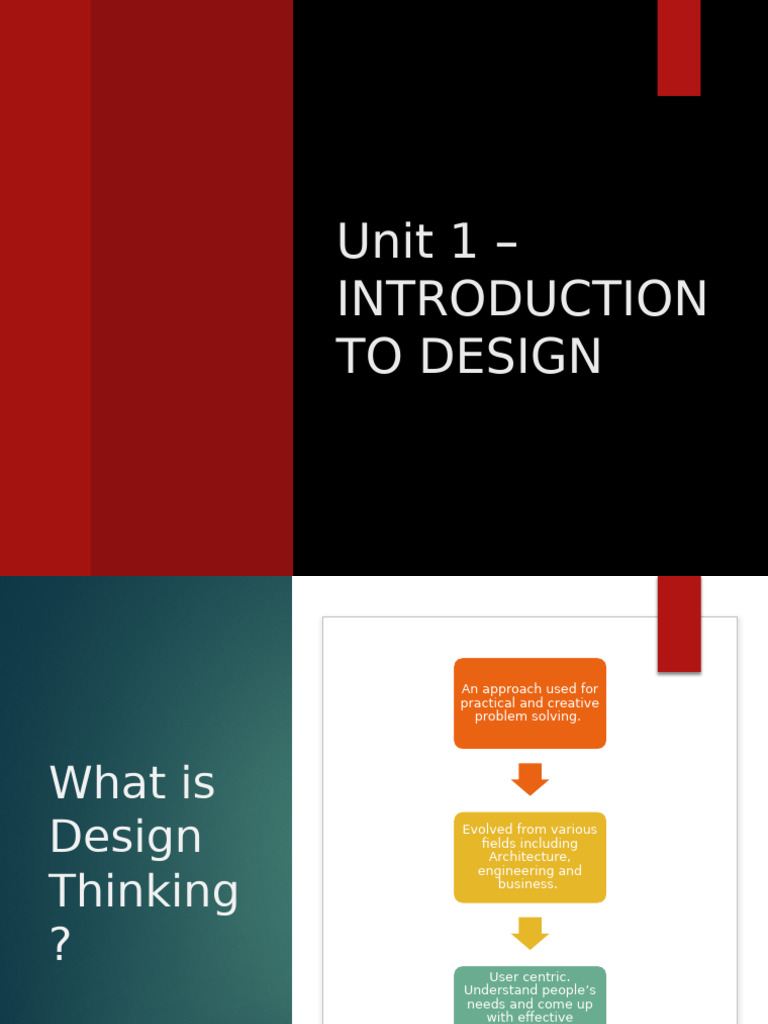 Unit 1 – INTRODUCTION TO DESIGN

What is Design Thinking ?

An approach used for practical and creative problem solving.

Evolved from various fields including Architecture, engineering and business.

User centric. Understand people's needs and come up with effective